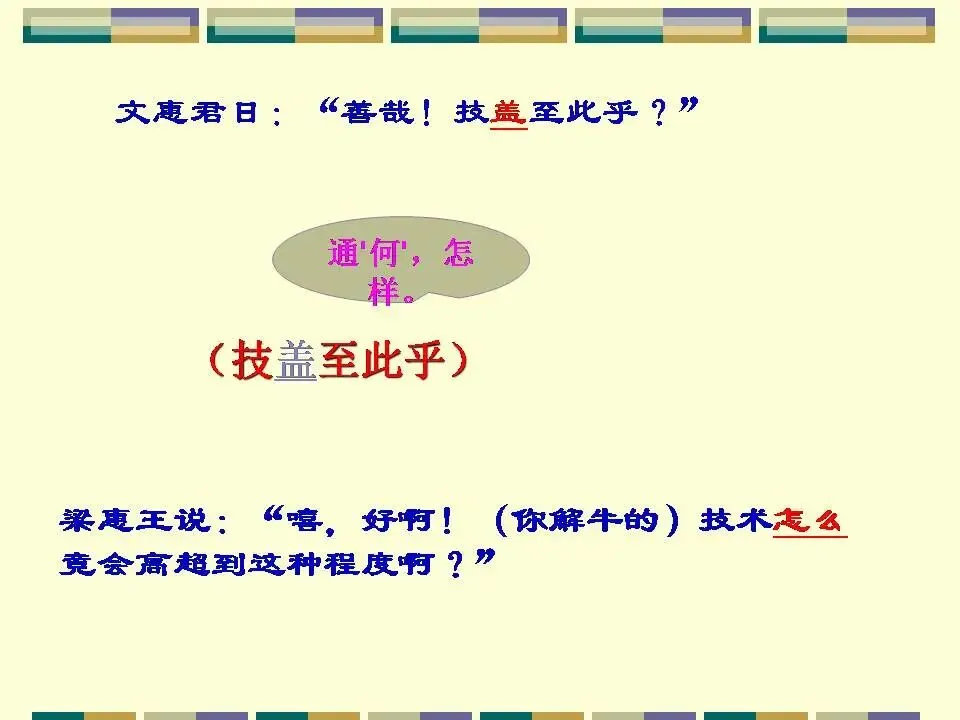 文惠君曰：“善哉！技盖至此乎？”

通'何'，怎样。

（技盖至此乎）

梁惠王说：“嘻，好啊！（你解牛的）技术怎么竟会高超到这种程度啊？”